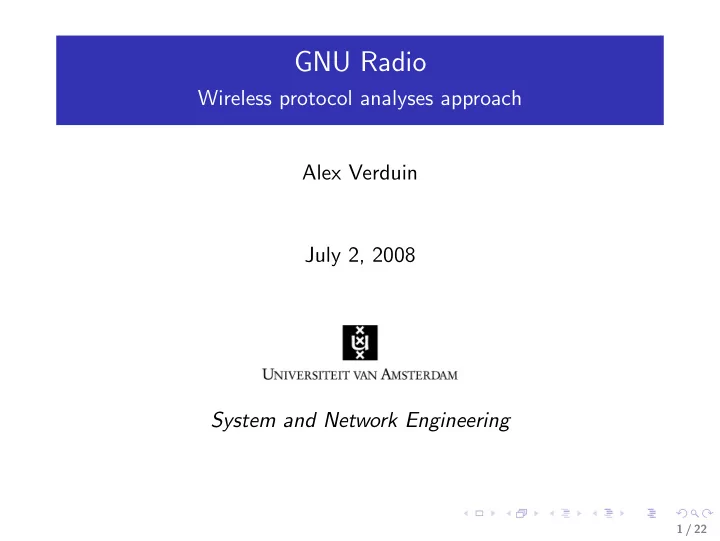 GNU Radio

Wireless protocol analyses approach

Alex Verduin

July 2, 2008

UNIVERSITEIT VAN AMSTERDAM

System and Network Engineering

1 / 22